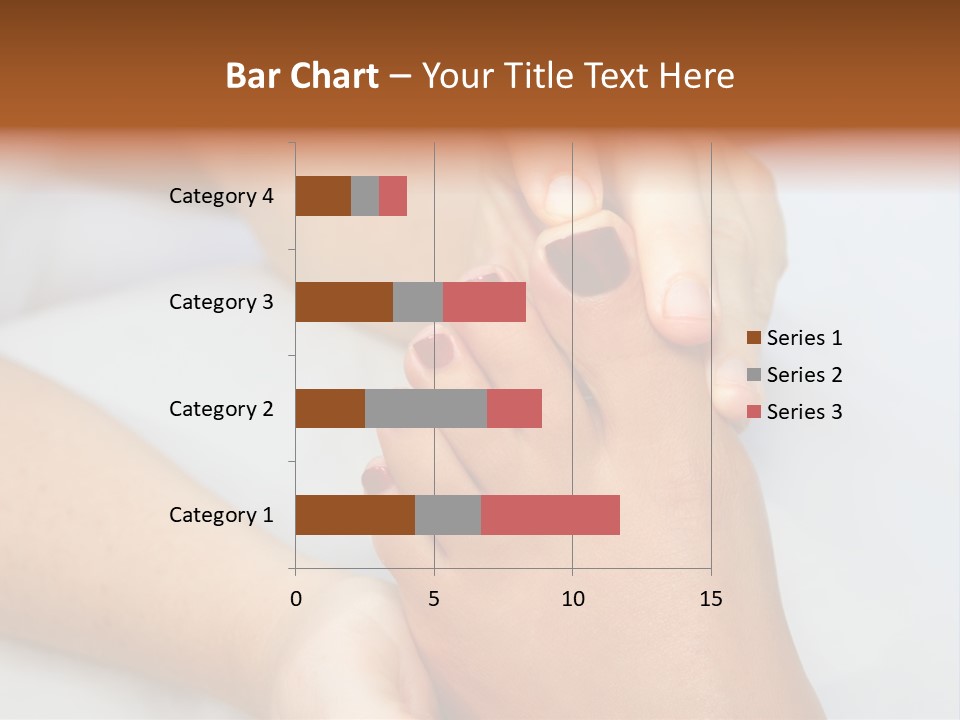 Bar Chart – Your Title Text Here

Category 4
Category 3
Category 2
Category 1

0 5 10 15

Series 1
Series 2
Series 3